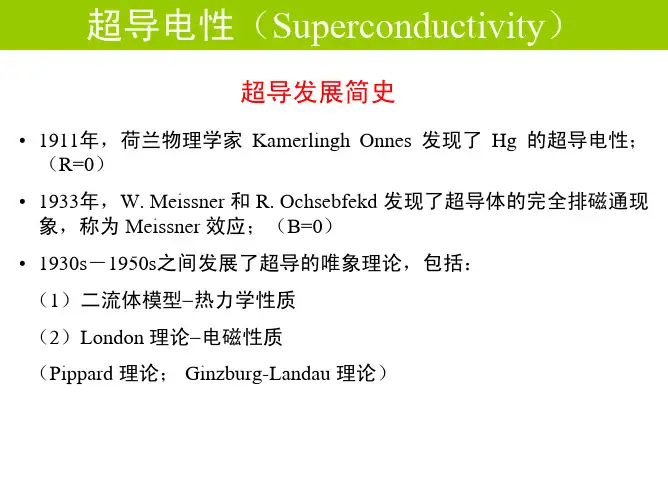 超导电性（Superconductivity）

超导发展简史

• 1911年，荷兰物理学家 Kamerlingh Onnes 发现了 Hg 的超导电性；（R=0）

• 1933年，W. Meissner 和 R. Ochsebfekd 发现了超导体的完全排磁通现象，称为 Meissner 效应；（B=0）

• 1930s－1950s之间发展了超导的唯象理论，包括：

（1）二流体模型–热力学性质

（2）London 理论–电磁性质

（Pippard 理论； Ginzburg-Landau 理论）